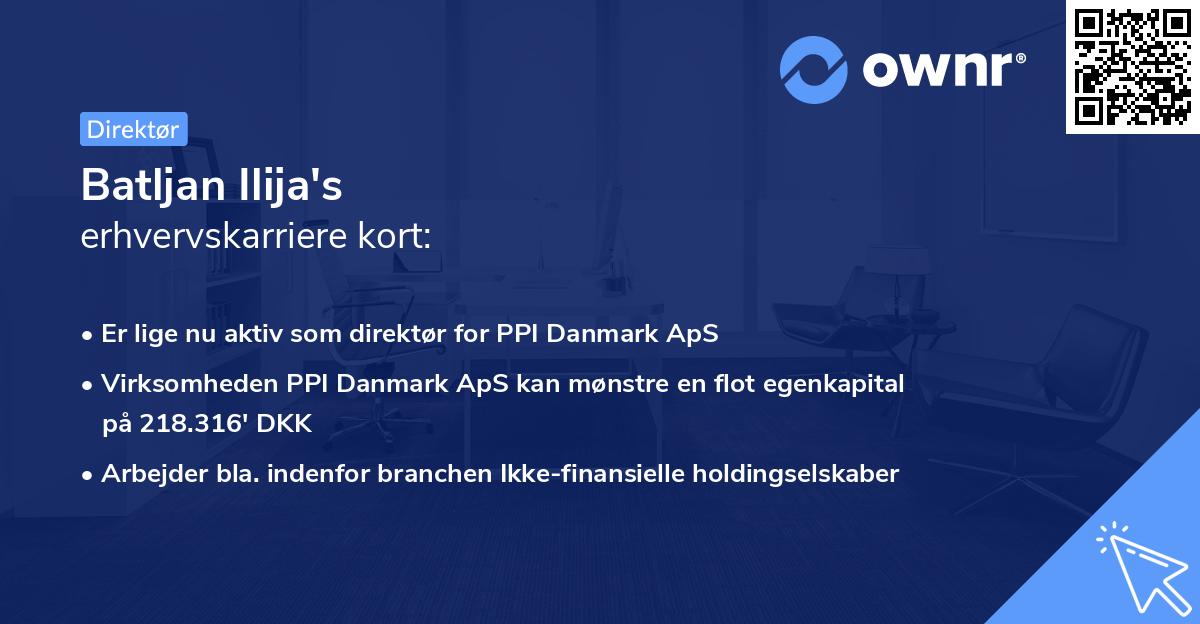 ownr®

Direktør

Batljan Ilija's
erhvervskarriere kort:

• Er lige nu aktiv som direktør for PPI Danmark ApS

• Virksomheden PPI Danmark ApS kan mønstre en flot egenkapital på 218.316' DKK

• Arbejder bla. indenfor branchen Ikke-finansielle holdingselskaber